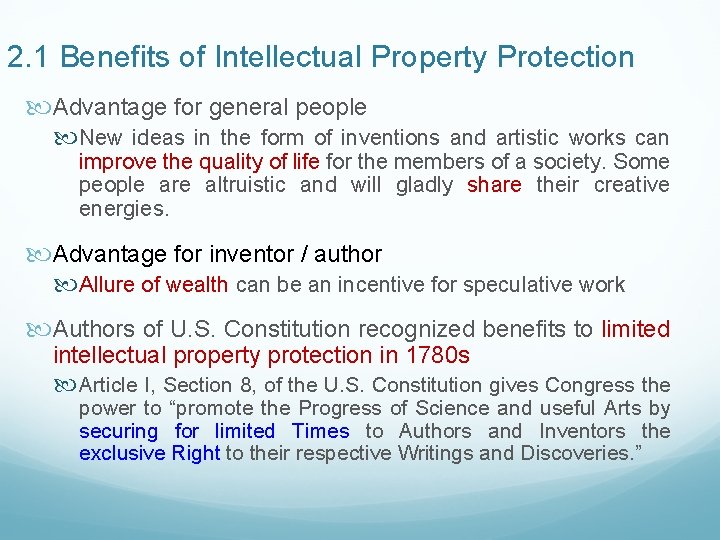 2.1 Benefits of Intellectual Property Protection

Advantage for general people

New ideas in the form of inventions and artistic works can improve the quality of life for the members of a society. Some people are altruistic and will gladly share their creative energies.

Advantage for inventor / author

Allure of wealth can be an incentive for speculative work

Authors of U.S. Constitution recognized benefits to limited intellectual property protection in 1780s

Article I, Section 8, of the U.S. Constitution gives Congress the power to “promote the Progress of Science and useful Arts by securing for limited Times to Authors and Inventors the exclusive Right to their respective Writings and Discoveries.”